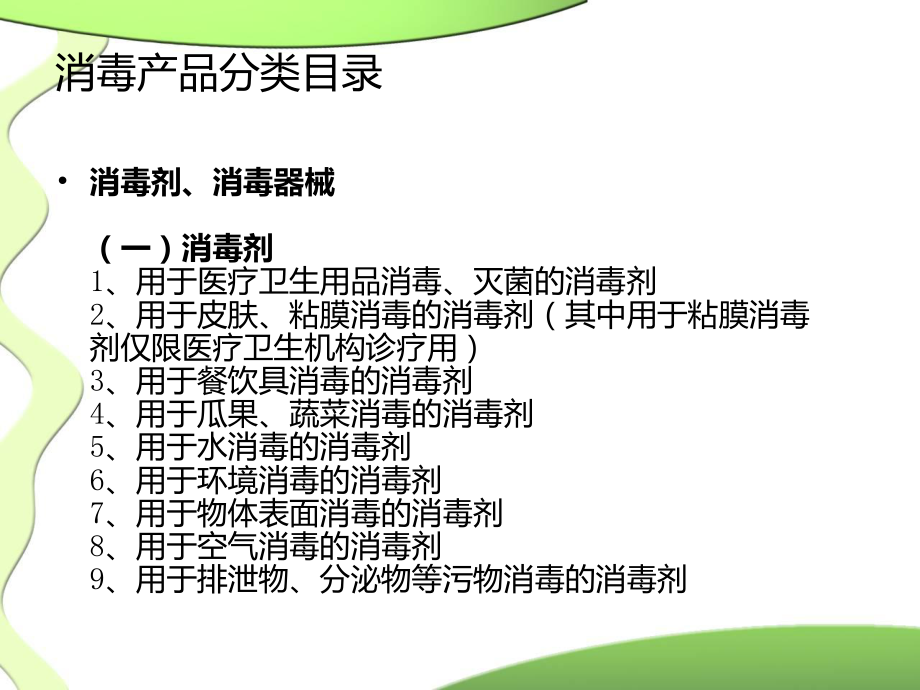 消毒产品分类目录

• 消毒剂、消毒器械

（一）消毒剂
1、用于医疗卫生用品消毒、灭菌的消毒剂
2、用于皮肤、粘膜消毒的消毒剂（其中用于粘膜消毒剂仅限医疗卫生机构诊疗用）
3、用于餐饮具消毒的消毒剂
4、用于瓜果、蔬菜消毒的消毒剂
5、用于水消毒的消毒剂
6、用于环境消毒的消毒剂
7、用于物体表面消毒的消毒剂
8、用于空气消毒的消毒剂
9、用于排泄物、分泌物等污物消毒的消毒剂